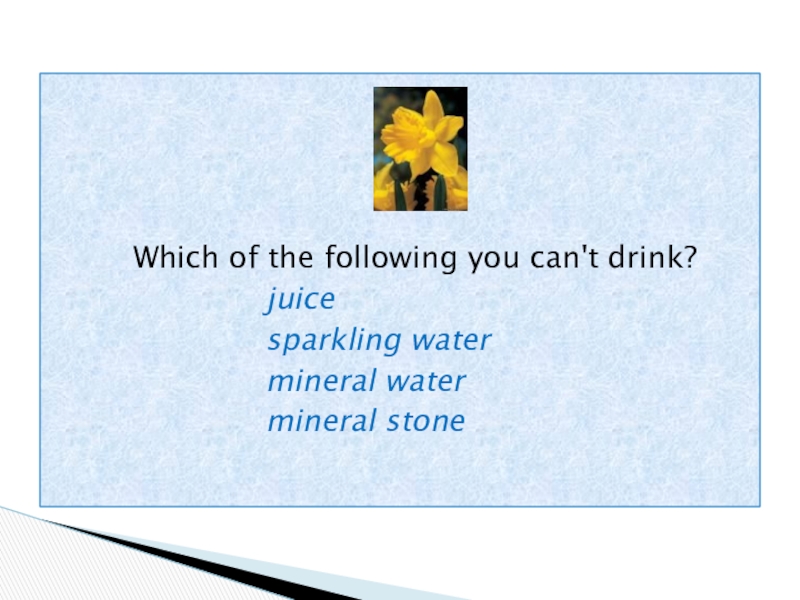 Which of the following you can't drink?
juice
sparkling water
mineral water
mineral stone